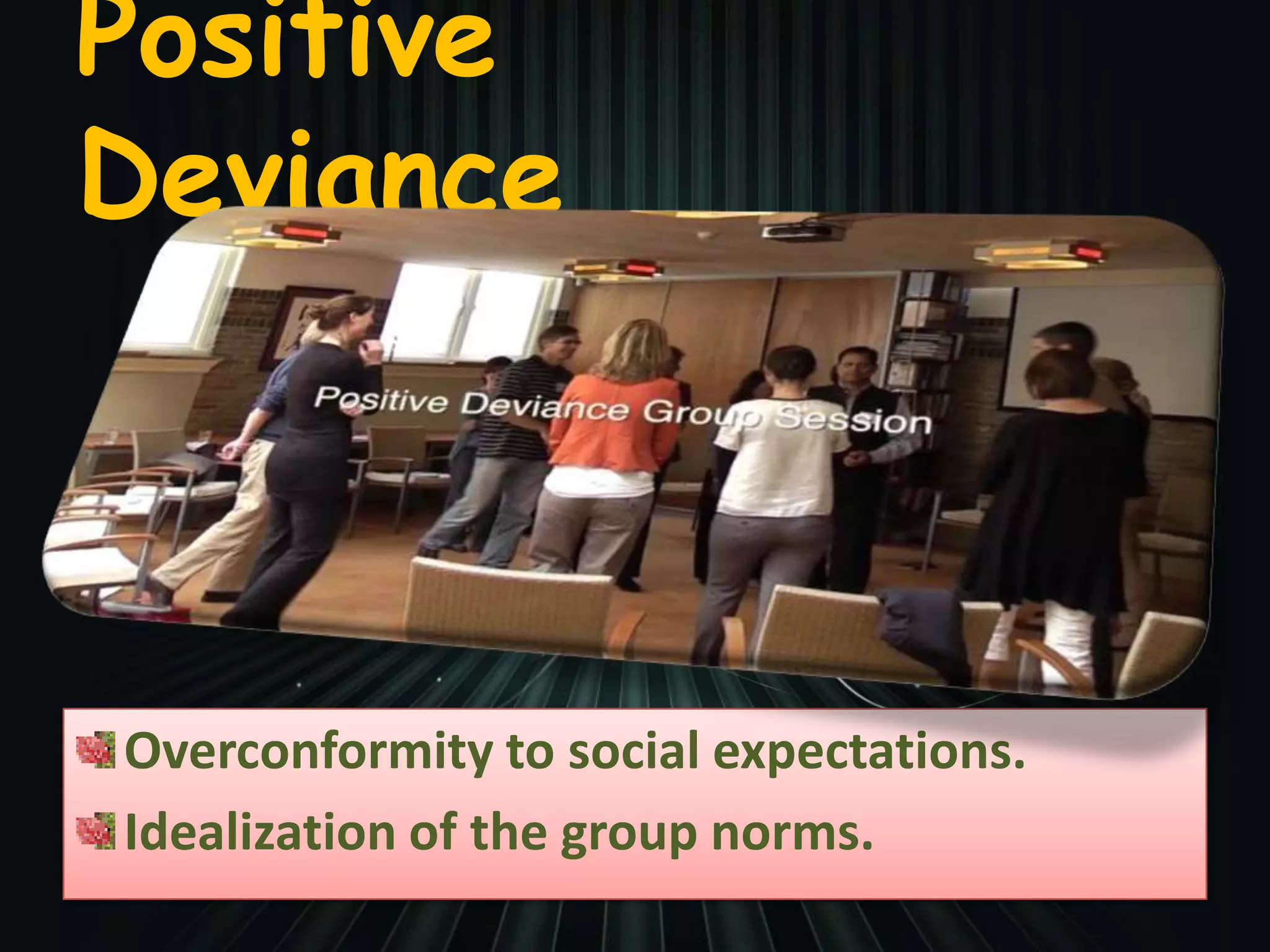 Positive Deviance

Positive Deviance Group Session

Overconformity to social expectations.
Idealization of the group norms.